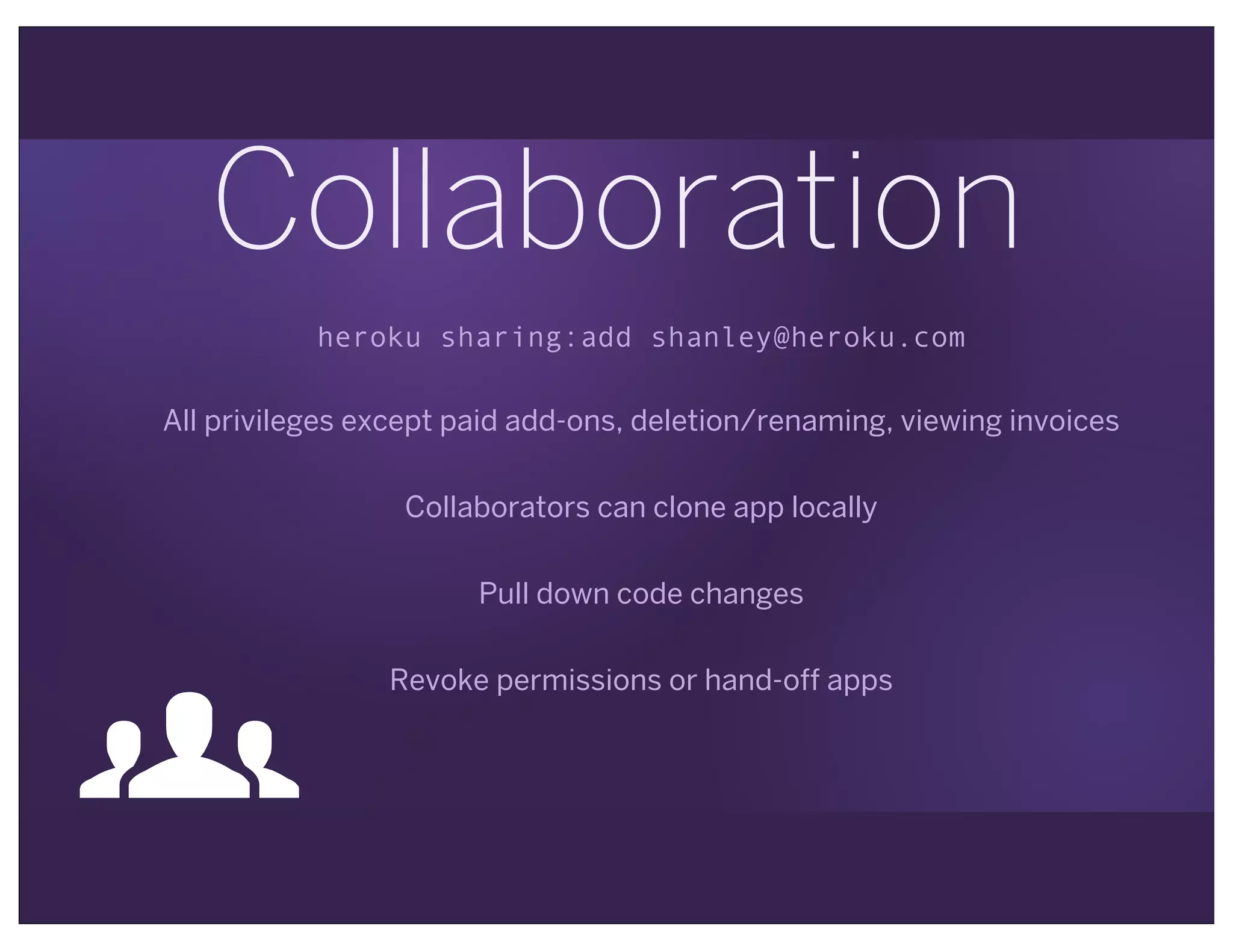 Collaboration

heroku sharing:add shanley@heroku.com

All privileges except paid add-ons, deletion/renaming, viewing invoices

Collaborators can clone app locally

Pull down code changes

Revoke permissions or hand-off apps